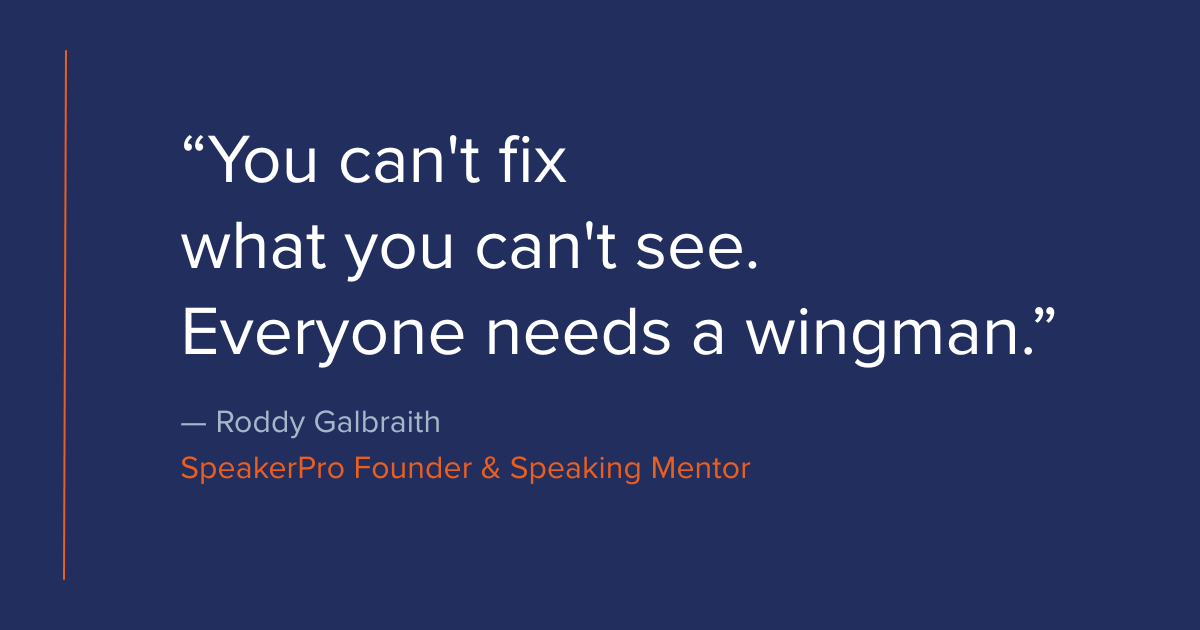 “You can't fix what you can't see. Everyone needs a wingman.”

— Roddy Galbraith

SpeakerPro Founder & Speaking Mentor